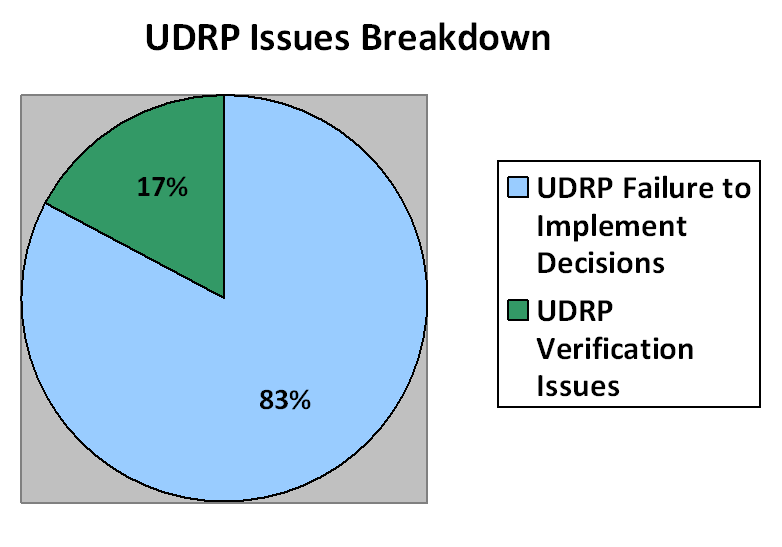 UDRP Issues Breakdown

17%

83%

UDRP Failure to Implement Decisions

UDRP Verification Issues